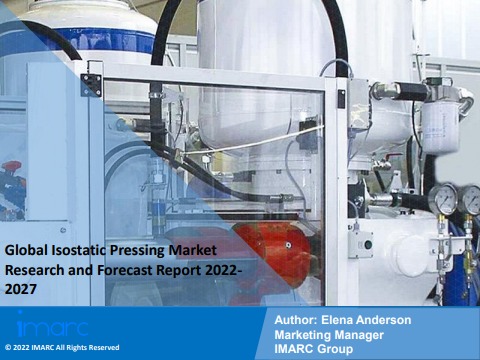 Global Isostatic Pressing Market Research and Forecast Report 2022-2027

imarc

© 2022 IMARC All Rights Reserved

Author: Elena Anderson
Marketing Manager
IMARC Group